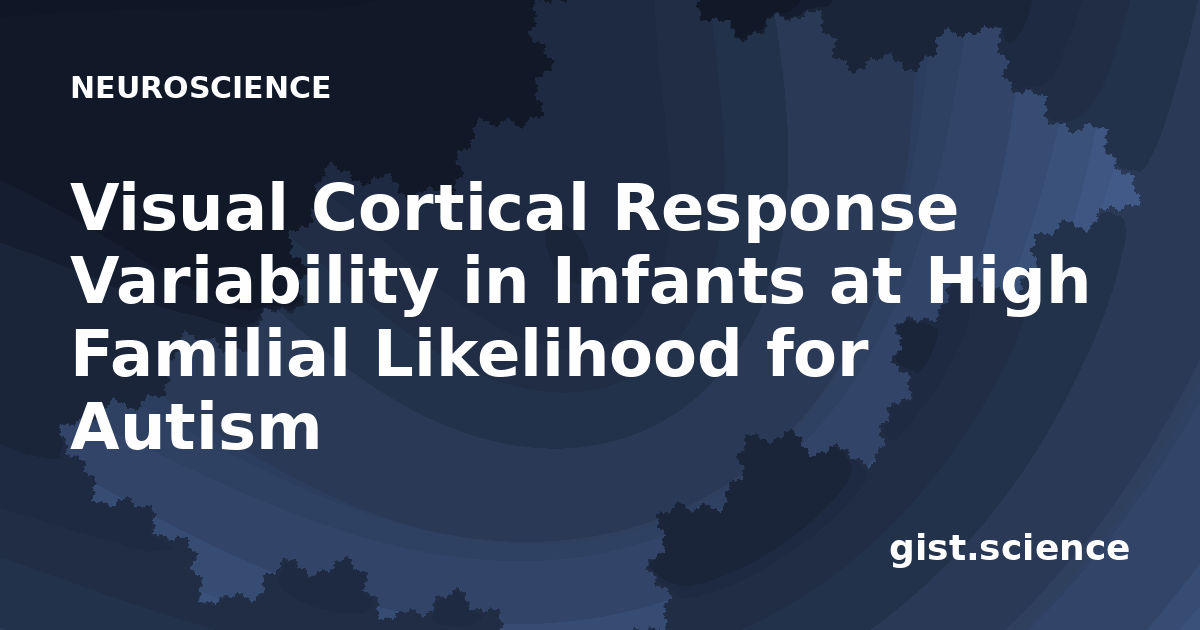 NEUROSCIENCE

Visual Cortical Response Variability in Infants at High Familial Likelihood for Autism

gist.science